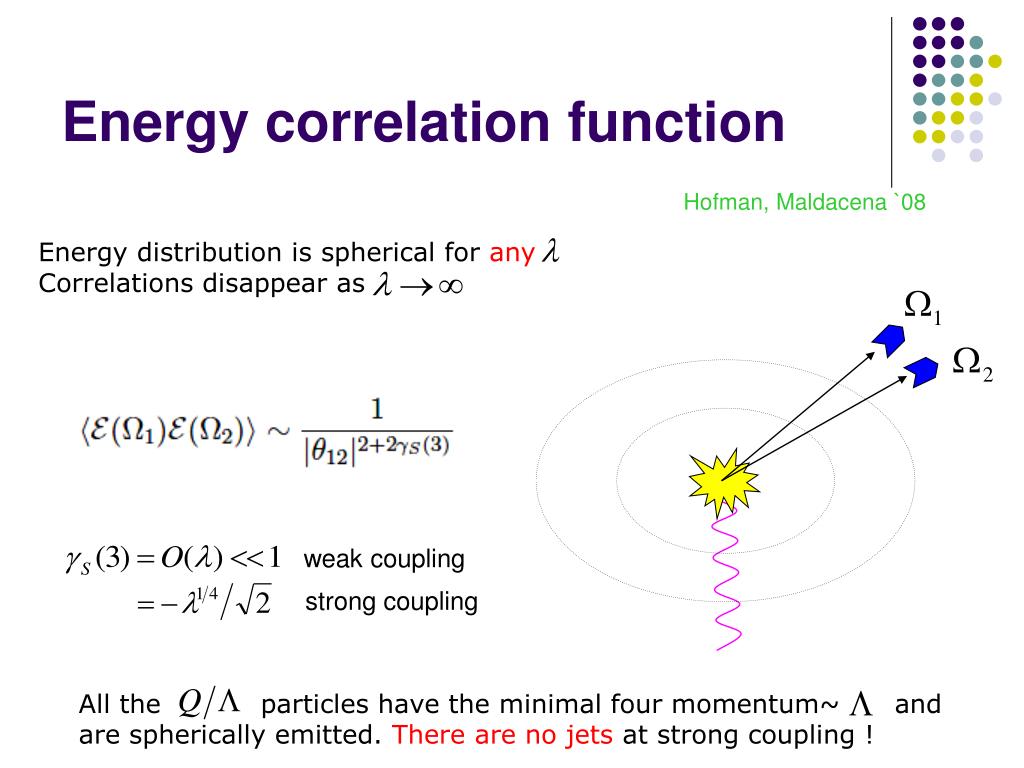 Energy correlation function

Hofman, Maldacena `08

Energy distribution is spherical for any $\lambda$
Correlations disappear as $\lambda \to \infty$

$\Omega_1$

$\Omega_2$

$\langle \mathcal{E}(\Omega_1)\mathcal{E}(\Omega_2)\rangle \sim \frac{1}{|\theta_{12}|^{2+2\gamma_S(3)}}$

$\gamma_S(3) = O(\lambda) << 1$ weak coupling

$= -\lambda^{1/4}/\sqrt{2}$ strong coupling

All the $Q/\Lambda$ particles have the minimal four momentum~ $\Lambda$ and are spherically emitted. There are no jets at strong coupling !